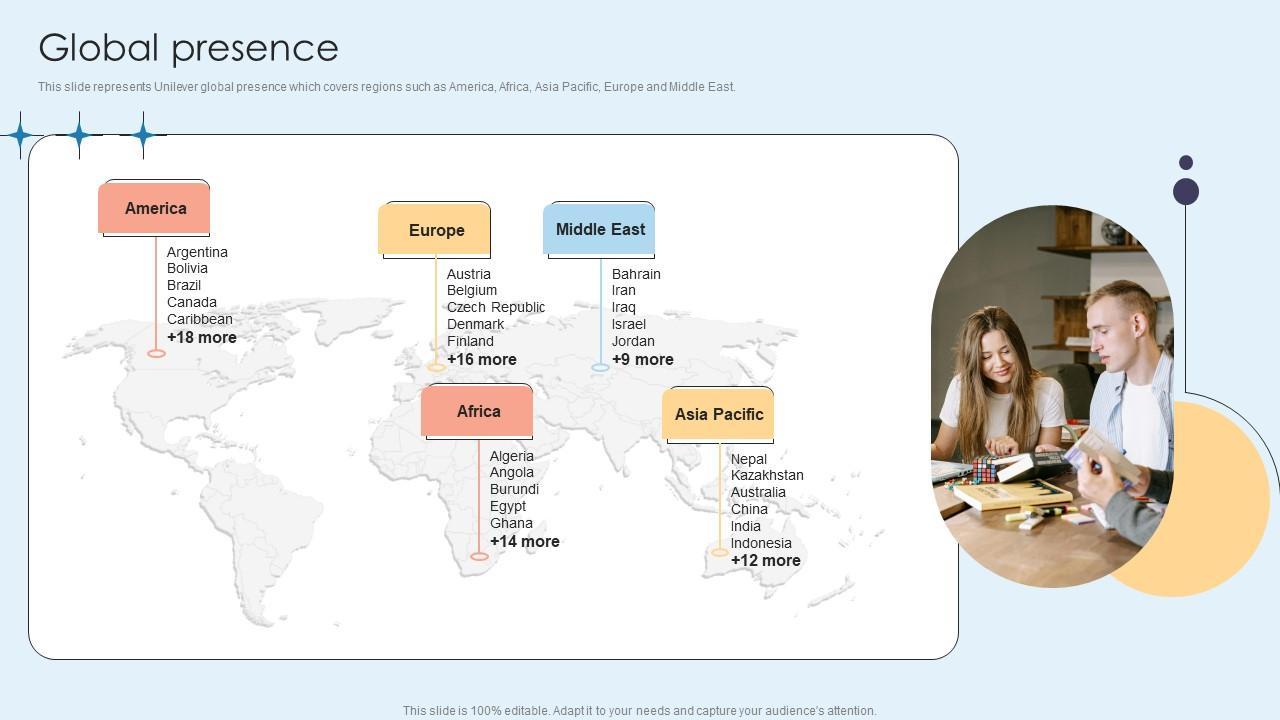 Global presence

This slide represents Unilever global presence which covers regions such as America, Africa, Asia Pacific, Europe and Middle East.

America

Argentina
Bolivia
Brazil
Canada
Caribbean
+18 more

Europe

Austria
Belgium
Czech Republic
Denmark
Finland
+16 more

Middle East

Bahrain
Iran
Iraq
Israel
Jordan
+9 more

Africa

Algeria
Angola
Burundi
Egypt
Ghana
+14 more

Asia Pacific

Nepal
Kazakhstan
Australia
China
India
Indonesia
+12 more

This slide is 100% editable. Adapt it to your needs and capture your audience's attention.